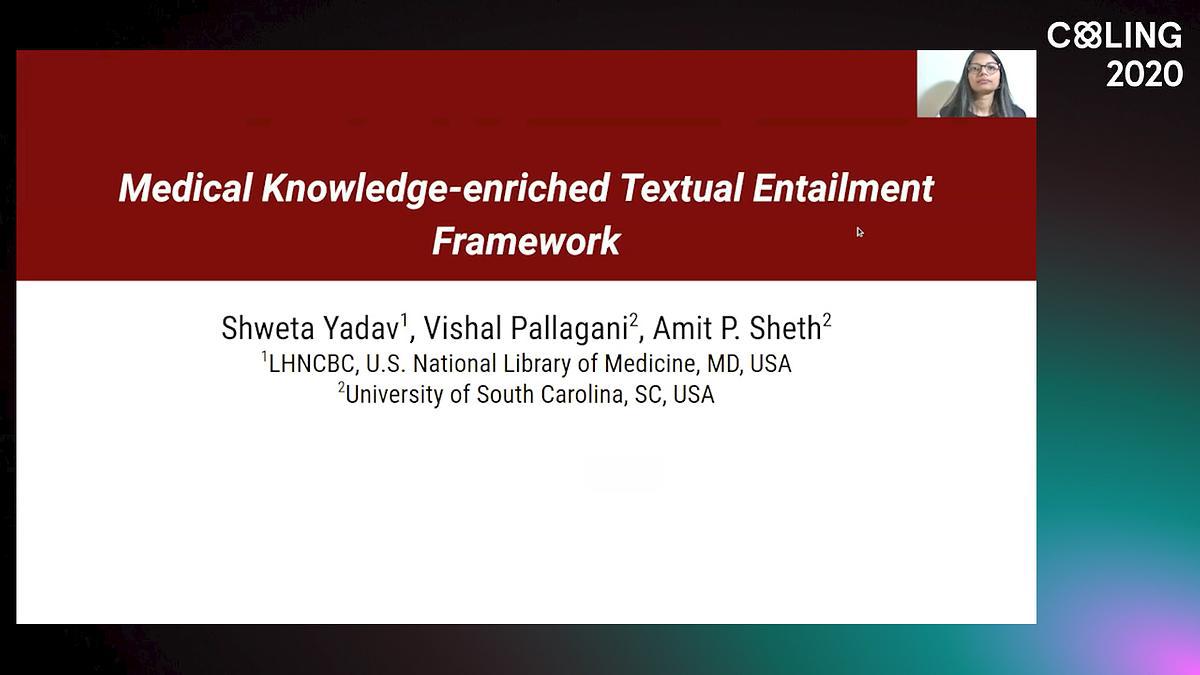 COLING
2020

Medical Knowledge-enriched Textual Entailment Framework

Shweta Yadav$^1$, Vishal Pallagani$^2$, Amit P. Sheth$^2$
$^1$LHNCBC, U.S. National Library of Medicine, MD, USA
$^2$University of South Carolina, SC, USA